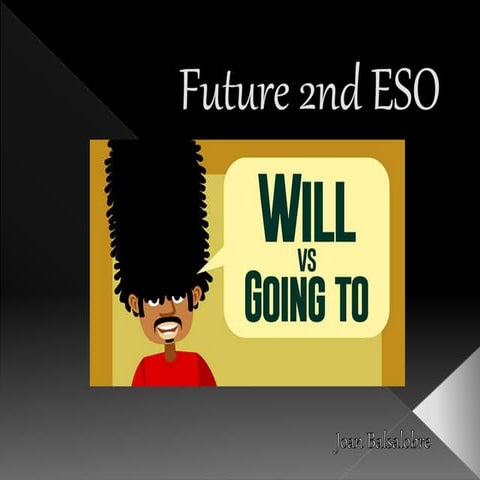 Future 2nd ESO

WILL
VS
GOING TO

Joan Balsalobre